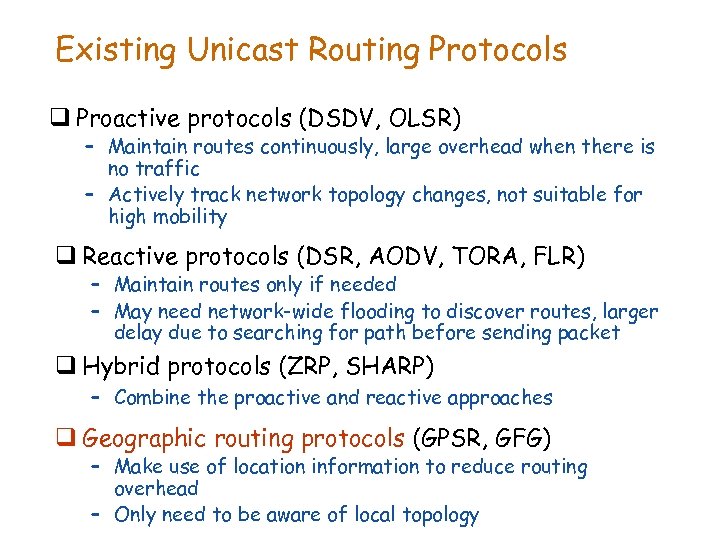 Existing Unicast Routing Protocols

❑ Proactive protocols (DSDV, OLSR)
– Maintain routes continuously, large overhead when there is no traffic
– Actively track network topology changes, not suitable for high mobility

❑ Reactive protocols (DSR, AODV, TORA, FLR)
– Maintain routes only if needed
– May need network-wide flooding to discover routes, larger delay due to searching for path before sending packet

❑ Hybrid protocols (ZRP, SHARP)
– Combine the proactive and reactive approaches

❑ Geographic routing protocols (GPSR, GFG)
– Make use of location information to reduce routing overhead
– Only need to be aware of local topology